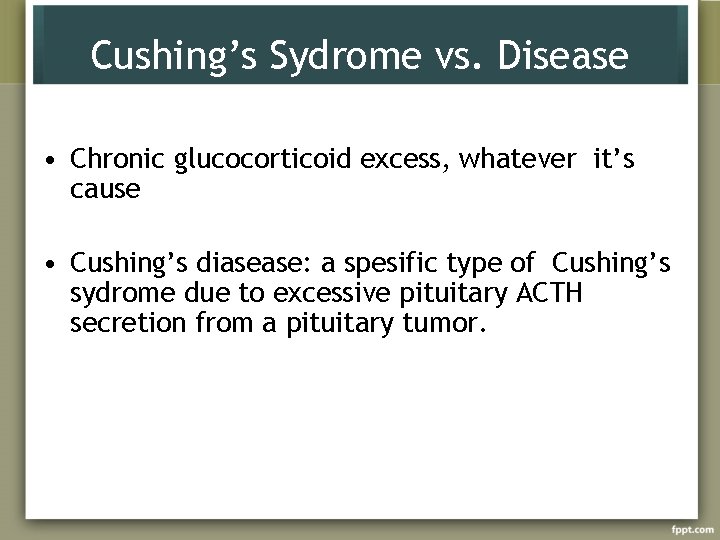 Cushing’s Sydrome vs. Disease

• Chronic glucocorticoid excess, whatever it’s cause

• Cushing’s diasease: a spesific type of Cushing’s sydrome due to excessive pituitary ACTH secretion from a pituitary tumor.

fppt.com